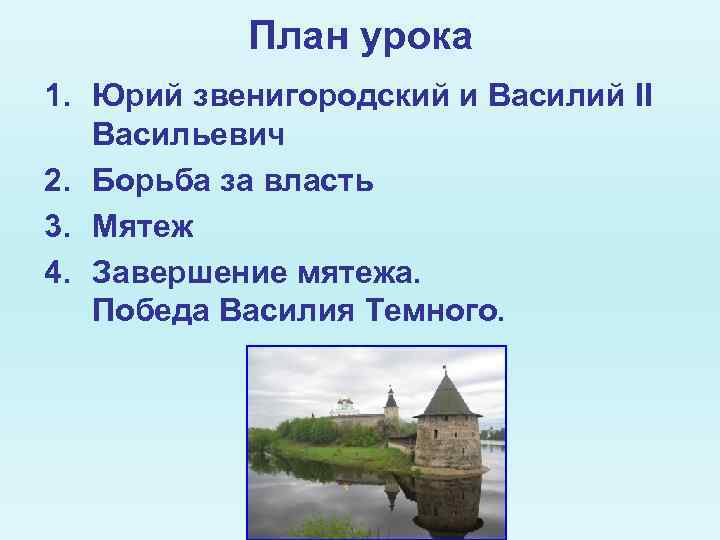 План урока

1. Юрий звенигородский и Василий II Васильевич
2. Борьба за власть
3. Мятеж
4. Завершение мятежа. Победа Василия Темного.